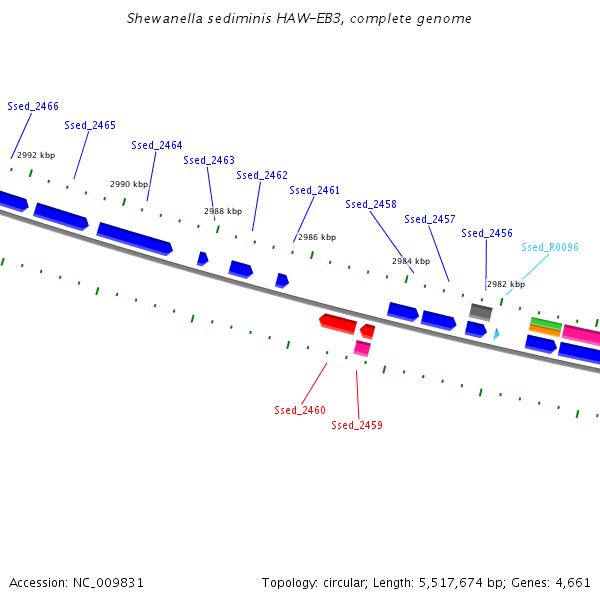 Shewanella sediminis HAW-EB3, complete genome

Ssed_2466
Ssed_2465
Ssed_2464
Ssed_2463
Ssed_2462
Ssed_2461
Ssed_2458
Ssed_2457
Ssed_2456
Ssed_R0096

2992 kbp
2990 kbp
2988 kbp
2986 kbp
2984 kbp
2982 kbp

Ssed_2460
Ssed_2459

Accession: NC_009831

Topology: circular; Length: 5,517,674 bp; Genes: 4,661